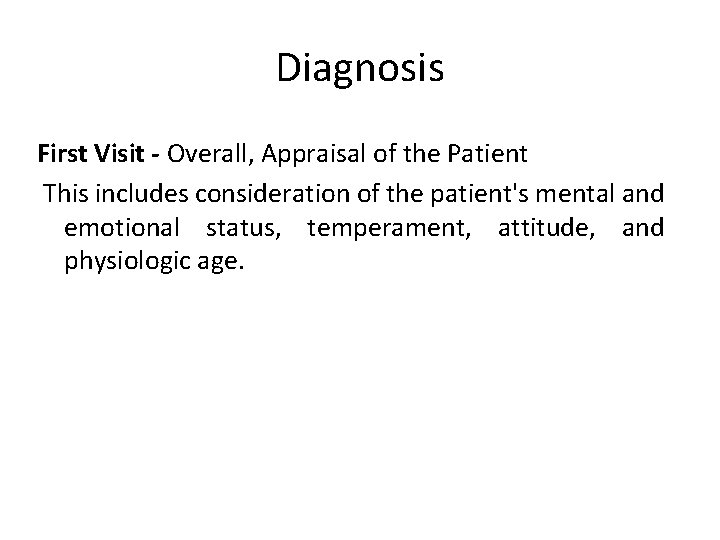 Diagnosis

First Visit - Overall, Appraisal of the Patient

This includes consideration of the patient's mental and emotional status, temperament, attitude, and physiologic age.